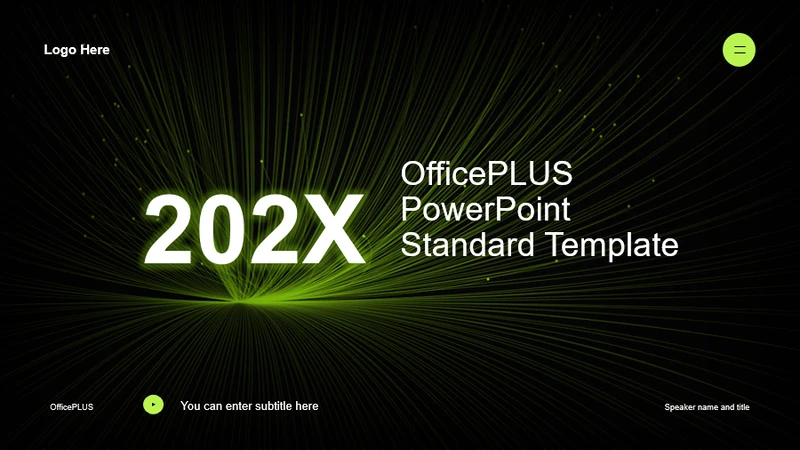 Logo Here

202X

OfficePLUS
PowerPoint
Standard Template

OfficePLUS

You can enter subtitle here

Speaker name and title